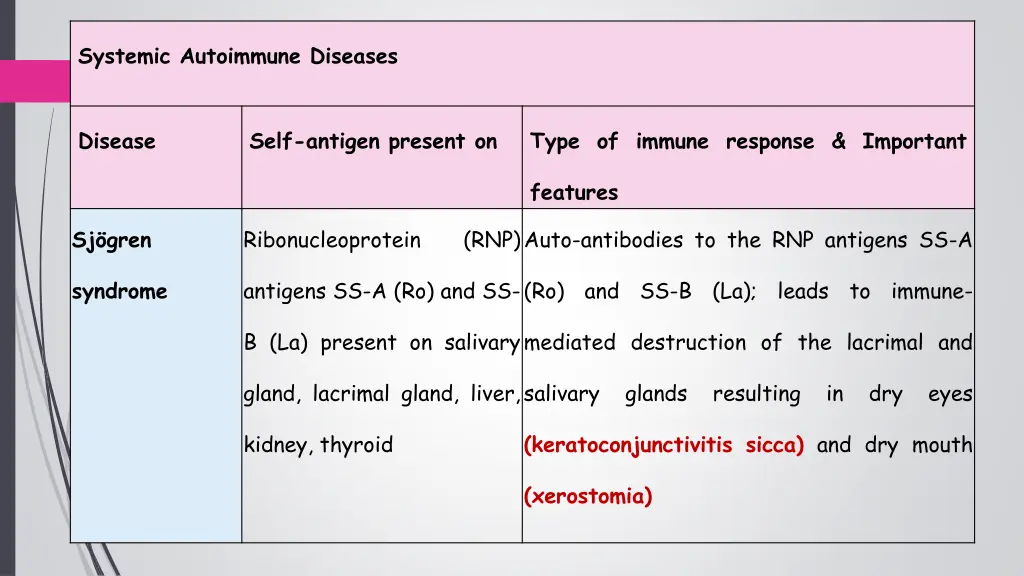 Systemic Autoimmune Diseases

| Disease | Self-antigen present on | Type of immune response & Important features |
|---|---|---|
| Sjögren syndrome | Ribonucleoprotein (RNP) antigens SS-A (Ro) and SS-B (La) present on salivary gland, lacrimal gland, liver, kidney, thyroid | Auto-antibodies to the RNP antigens SS-A (Ro) and SS-B (La); leads to immune-mediated destruction of the lacrimal and salivary glands resulting in dry eyes (keratoconjunctivitis sicca) and dry mouth (xerostomia) |